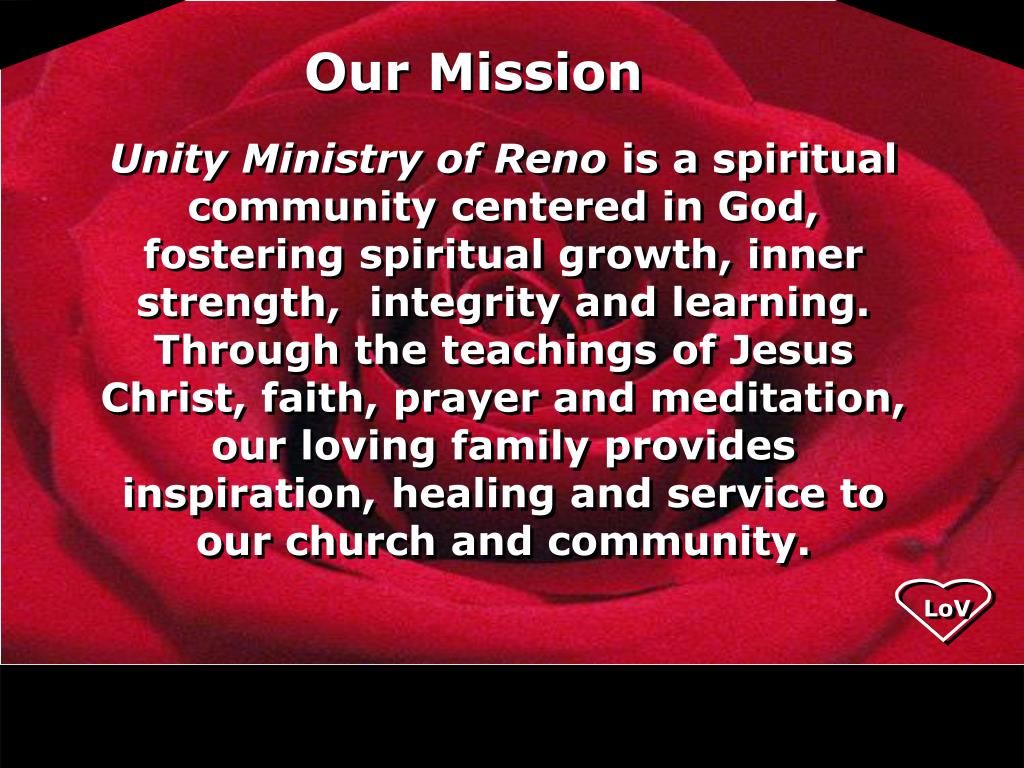 Our Mission

Unity Ministry of Reno is a spiritual community centered in God, fostering spiritual growth, inner strength, integrity and learning. Through the teachings of Jesus Christ, faith, prayer and meditation, our loving family provides inspiration, healing and service to our church and community.

LoV